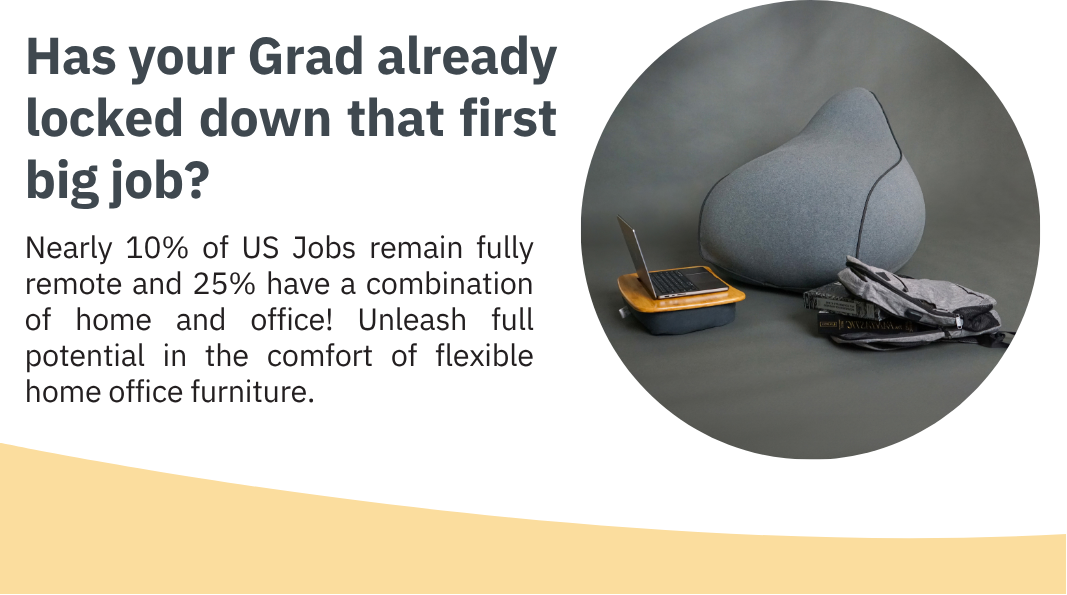 Has your Grad already locked down that first big job?

Nearly 10% of US Jobs remain fully remote and 25% have a combination of home and office! Unleash full potential in the comfort of flexible home office furniture.